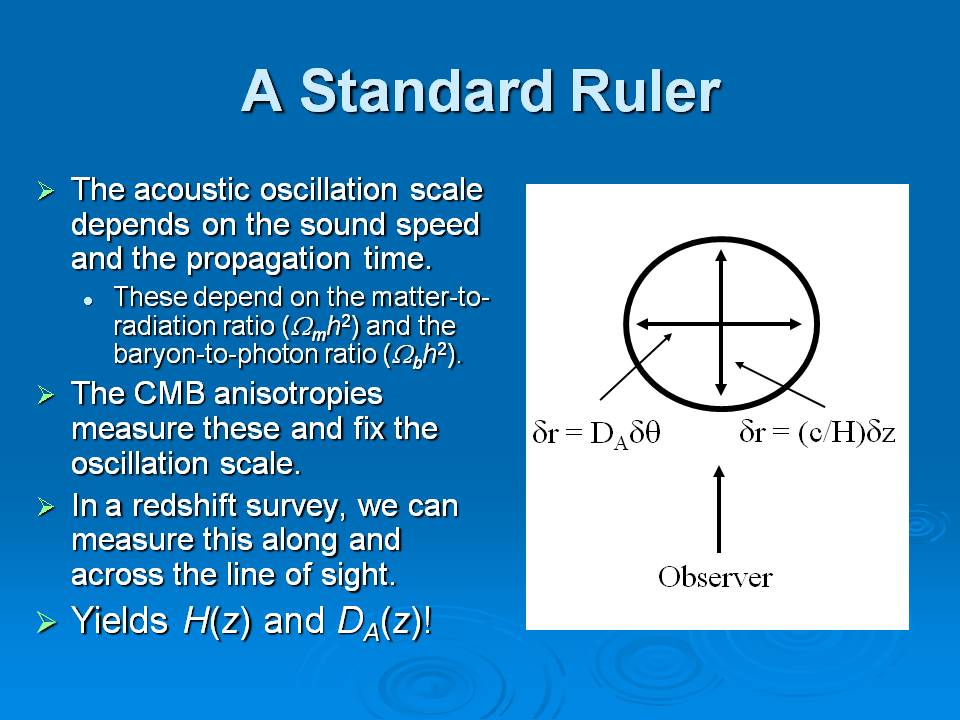 A Standard Ruler

➢ The acoustic oscillation scale depends on the sound speed and the propagation time.

• These depend on the matter-to-radiation ratio ($\Omega_m h^2$) and the baryon-to-photon ratio ($\Omega_b h^2$).

➢ The CMB anisotropies measure these and fix the oscillation scale.

➢ In a redshift survey, we can measure this along and across the line of sight.

➢ Yields $H(z)$ and $D_A(z)$!

$\delta r = D_A \delta\theta$

$\delta r = (c/H)\delta z$

Observer